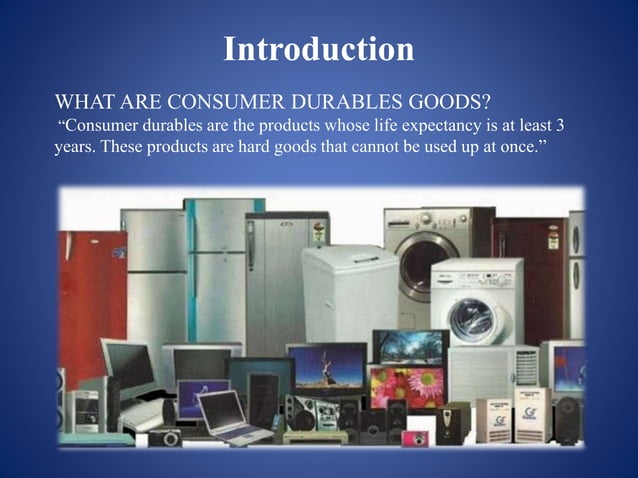 Introduction

WHAT ARE CONSUMER DURABLES GOODS?

“Consumer durables are the products whose life expectancy is at least 3 years. These products are hard goods that cannot be used up at once.”